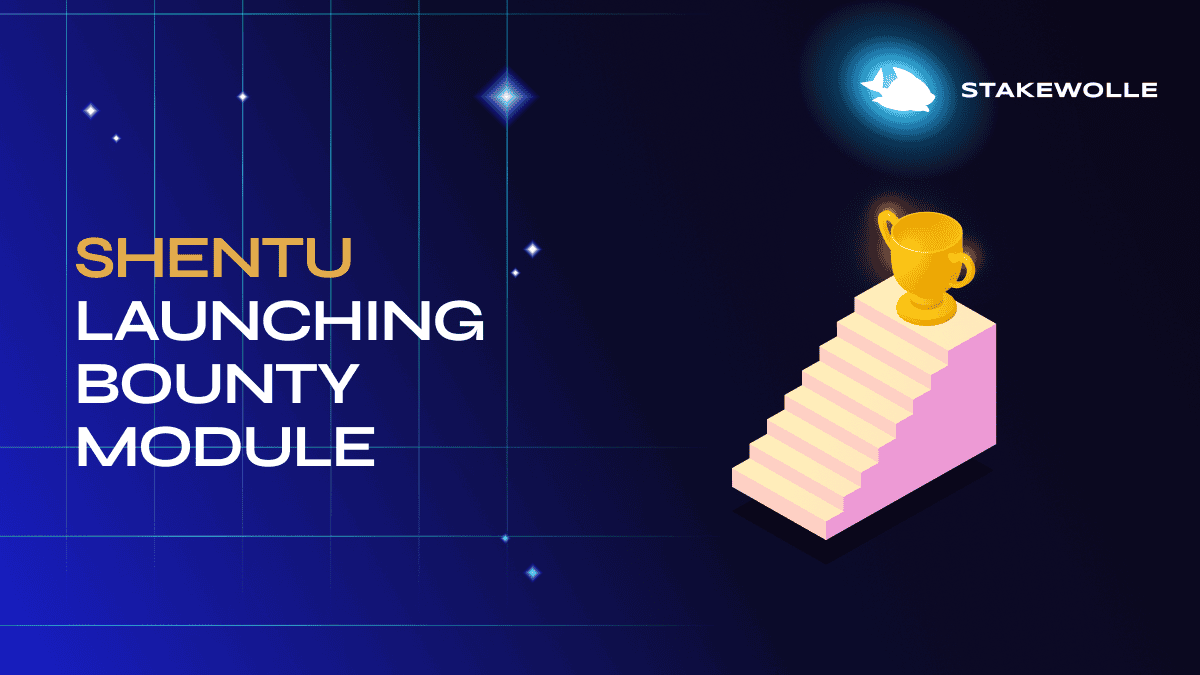 STAKEWOLLE

SHENTU LAUNCHING BOUNTY MODULE